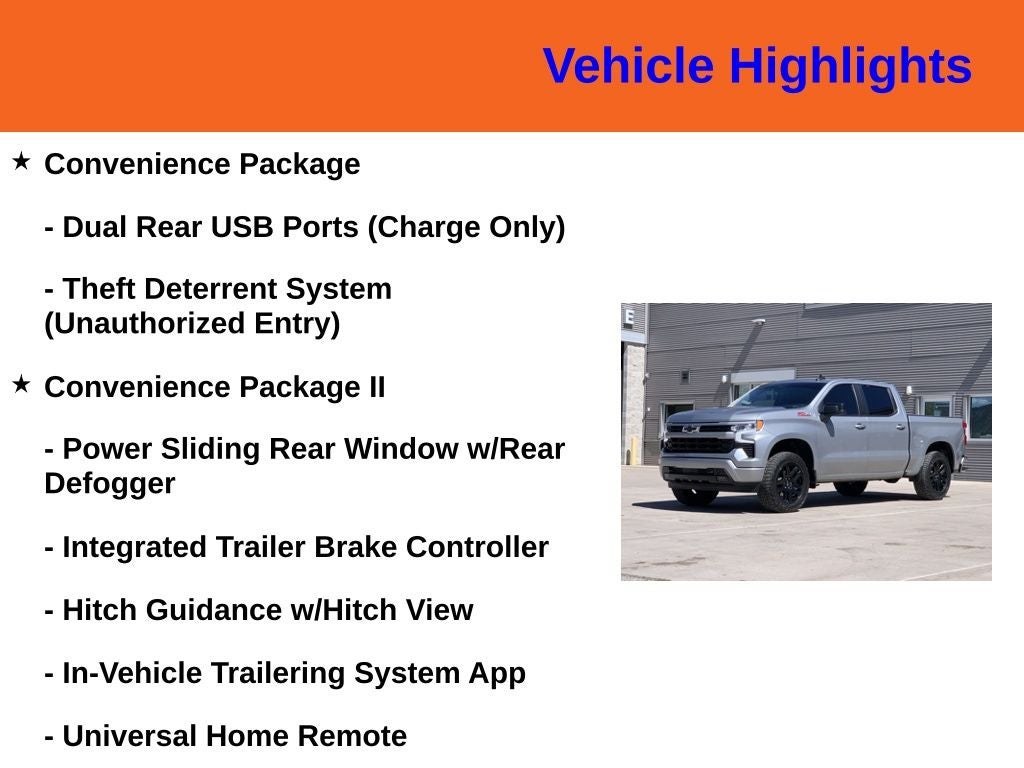 Vehicle Highlights

★ Convenience Package

- Dual Rear USB Ports (Charge Only)

- Theft Deterrent System (Unauthorized Entry)

★ Convenience Package II

- Power Sliding Rear Window w/Rear Defogger

- Integrated Trailer Brake Controller

- Hitch Guidance w/Hitch View

- In-Vehicle Trailering System App

- Universal Home Remote